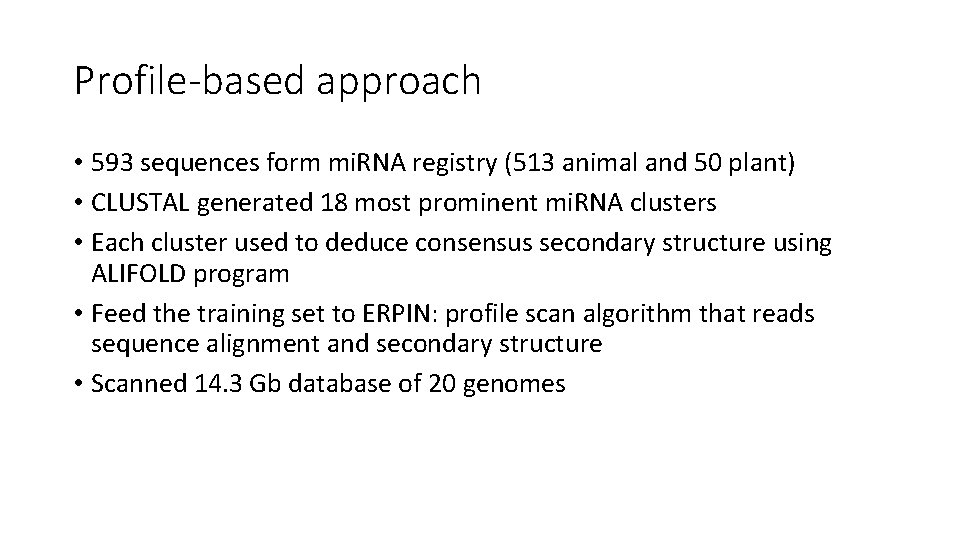 Profile-based approach

• 593 sequences form miRNA registry (513 animal and 50 plant)
• CLUSTAL generated 18 most prominent miRNA clusters
• Each cluster used to deduce consensus secondary structure using ALIFOLD program
• Feed the training set to ERPIN: profile scan algorithm that reads sequence alignment and secondary structure
• Scanned 14.3 Gb database of 20 genomes